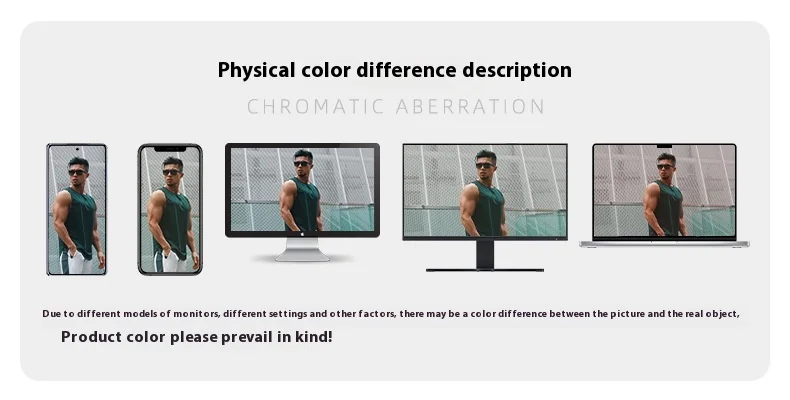 Physical color difference description

CHROMATIC ABERRATION

Due to different models of monitors, different settings and other factors, there may be a color difference between the picture and the real object,

Product color please prevail in kind!